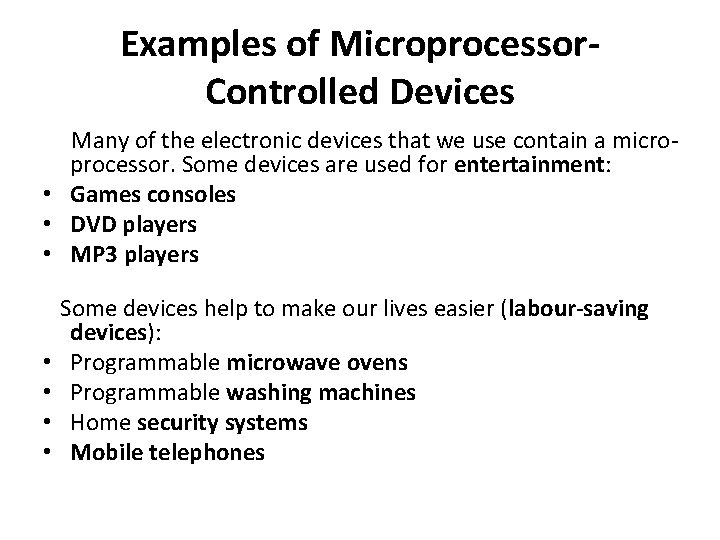 Examples of Microprocessor-Controlled Devices

Many of the electronic devices that we use contain a microprocessor. Some devices are used for entertainment:

• Games consoles
• DVD players
• MP3 players

Some devices help to make our lives easier (labour-saving devices):

• Programmable microwave ovens
• Programmable washing machines
• Home security systems
• Mobile telephones